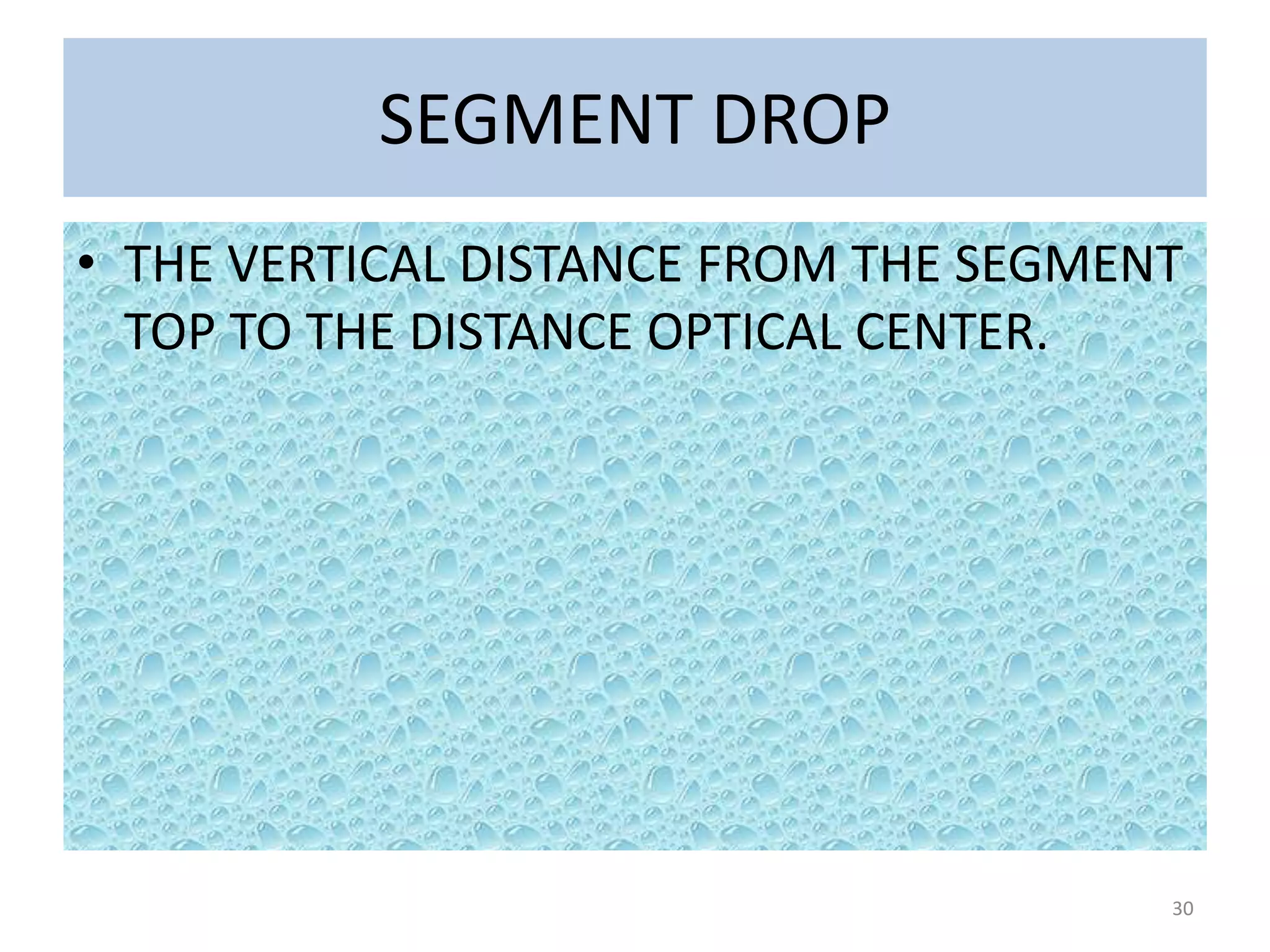 SEGMENT DROP

• THE VERTICAL DISTANCE FROM THE SEGMENT TOP TO THE DISTANCE OPTICAL CENTER.

30